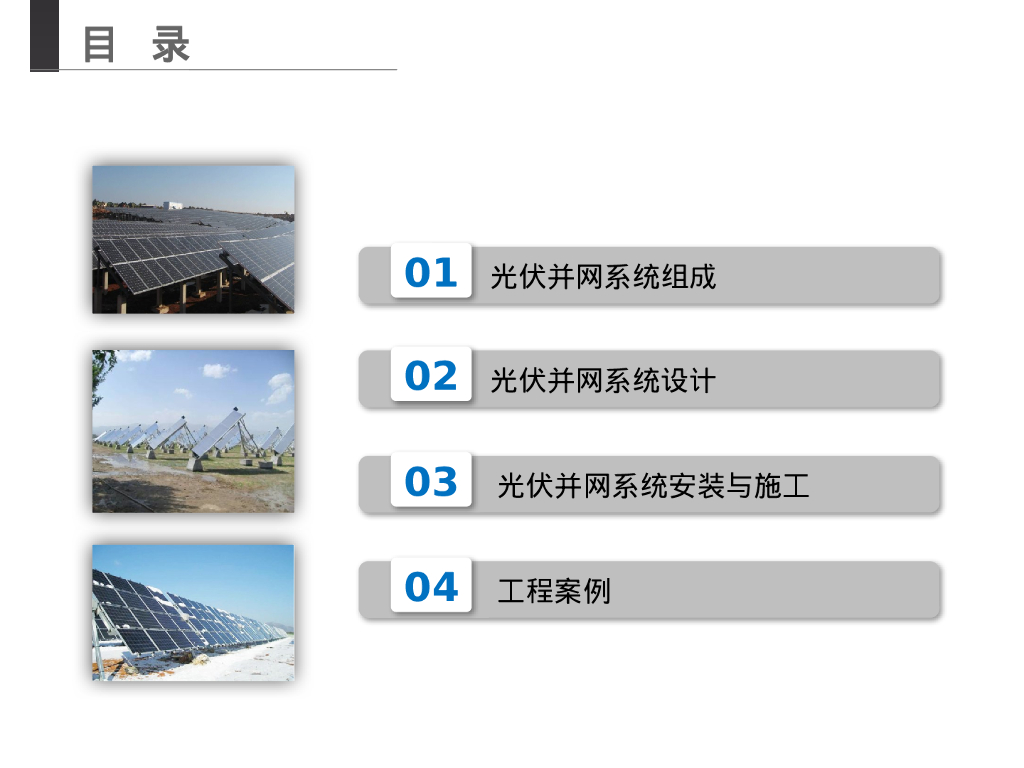 目 录

01 光伏并网系统组成

02 光伏并网系统设计

03 光伏并网系统安装与施工

04 工程案例